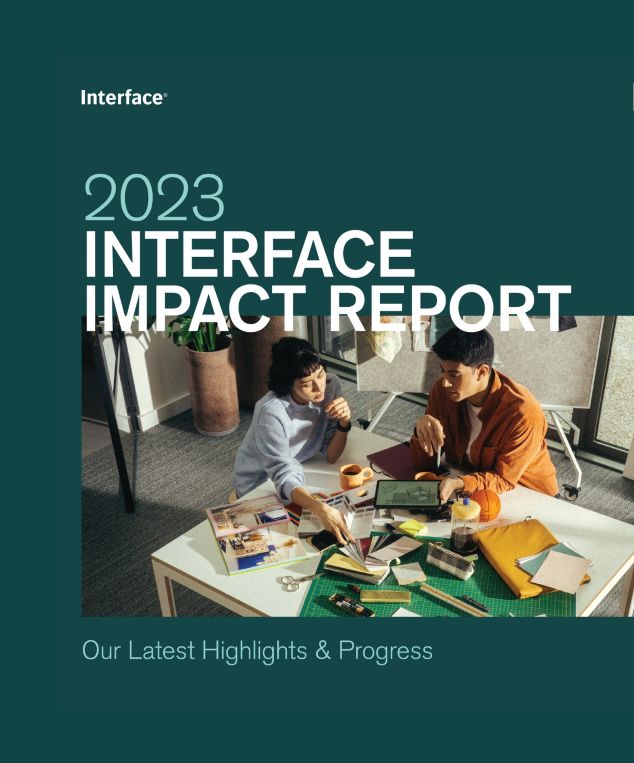 Interface®

2023
INTERFACE
IMPACT REPORT

Our Latest Highlights & Progress